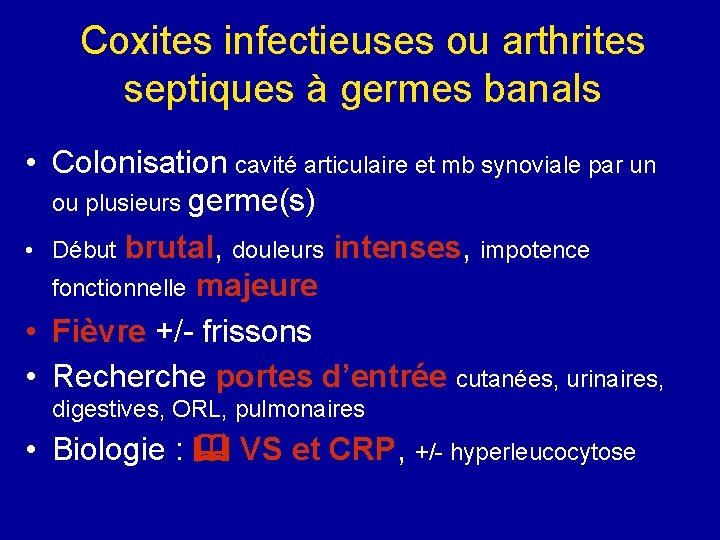 Coxites infectieuses ou arthrites septiques à germes banals

• Colonisation cavité articulaire et mb synoviale par un ou plusieurs germe(s)

• Début brutal, douleurs intenses, impotence fonctionnelle majeure

• Fièvre +/- frissons

• Recherche portes d'entrée cutanées, urinaires, digestives, ORL, pulmonaires

• Biologie : 🕮 VS et CRP, +/- hyperleucocytose